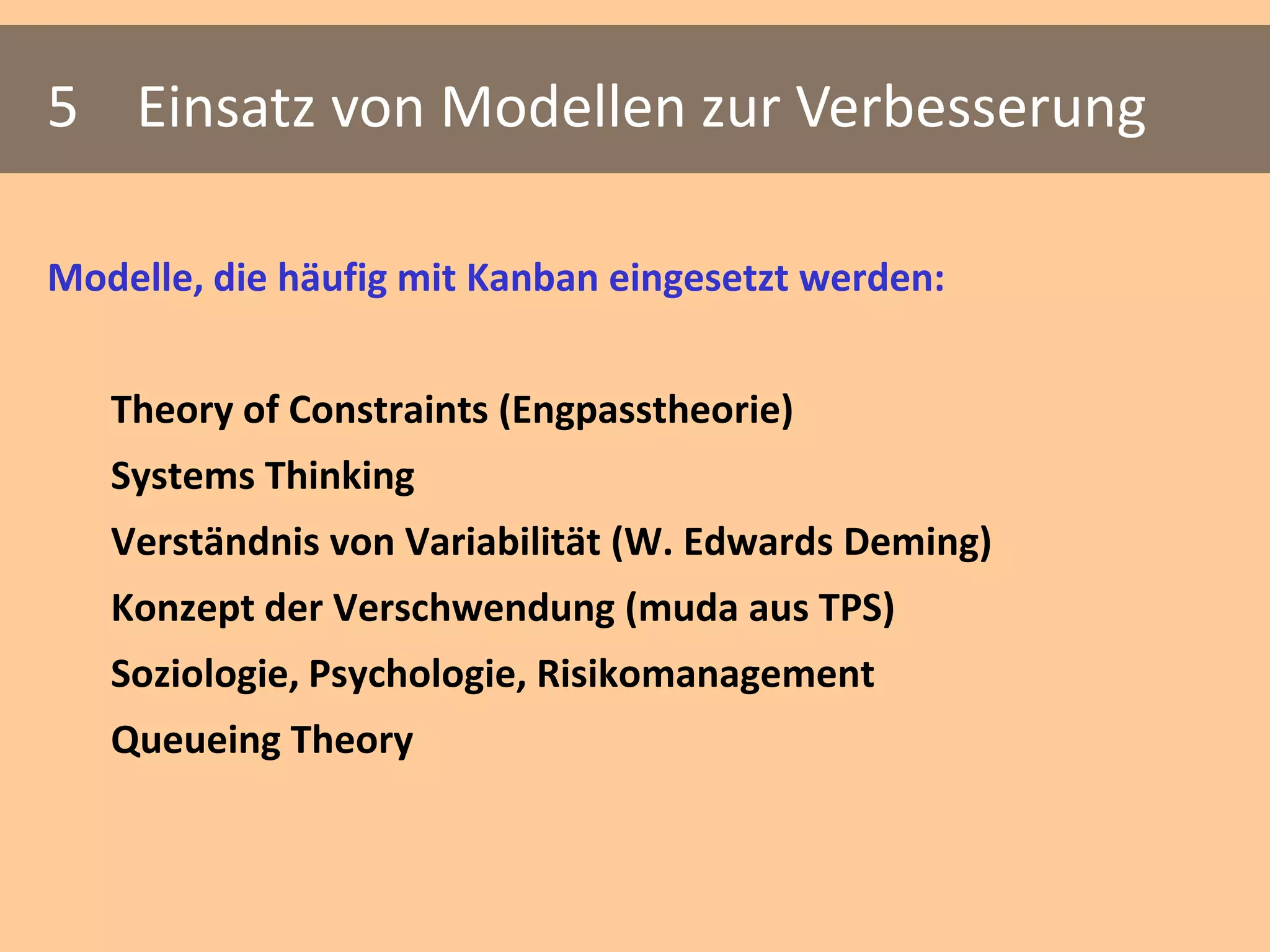 5 Einsatz von Modellen zur Verbesserung

Modelle, die häufig mit Kanban eingesetzt werden:

Theory of Constraints (Engpasstheorie)
Systems Thinking
Verständnis von Variabilität (W. Edwards Deming)
Konzept der Verschwendung (muda aus TPS)
Soziologie, Psychologie, Risikomanagement
Queueing Theory